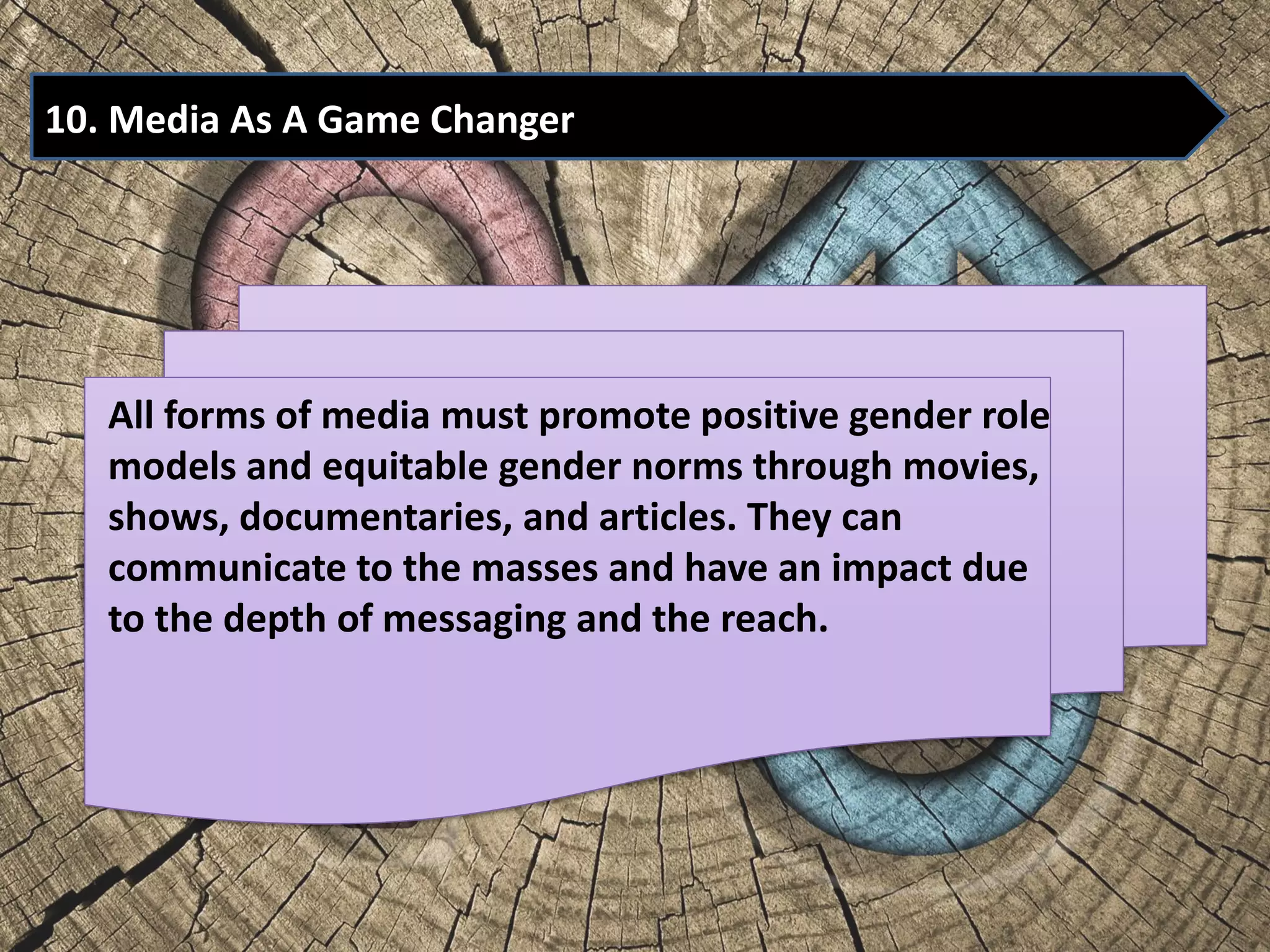 10. Media As A Game Changer

All forms of media must promote positive gender role models and equitable gender norms through movies, shows, documentaries, and articles. They can communicate to the masses and have an impact due to the depth of messaging and the reach.